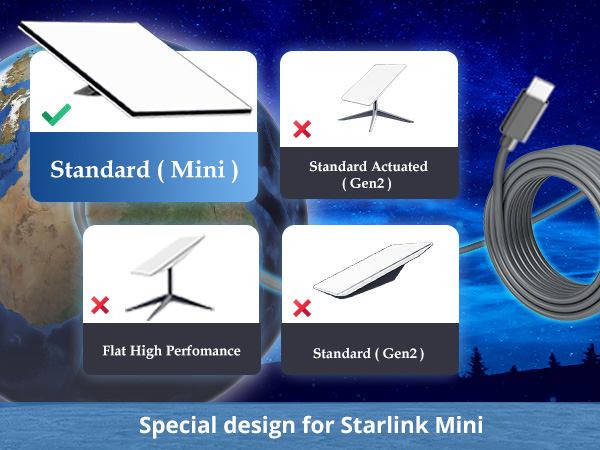 Standard ( Mini )

Standard Actuated ( Gen2 )

Flat High Perfomance

Standard ( Gen2 )

Special design for Starlink Mini